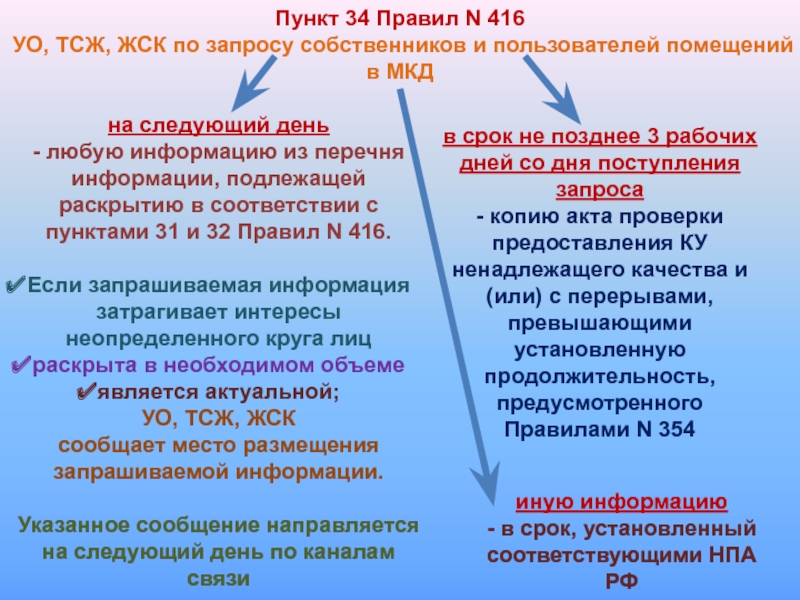 Пункт 34 Правил N 416
УО, ТСЖ, ЖСК по запросу собственников и пользователей помещений в МКД

на следующий день
- любую информацию из перечня информации, подлежащей раскрытию в соответствии с пунктами 31 и 32 Правил N 416.

✔Если запрашиваемая информация затрагивает интересы неопределенного круга лиц
✔раскрыта в необходимом объеме
✔является актуальной;
УО, ТСЖ, ЖСК
сообщает место размещения запрашиваемой информации.

Указанное сообщение направляется на следующий день по каналам связи

в срок не позднее 3 рабочих дней со дня поступления запроса
- копию акта проверки предоставления КУ ненадлежащего качества и (или) с перерывами, превышающими установленную продолжительность, предусмотренного Правилами N 354

иную информацию
- в срок, установленный соответствующими НПА РФ